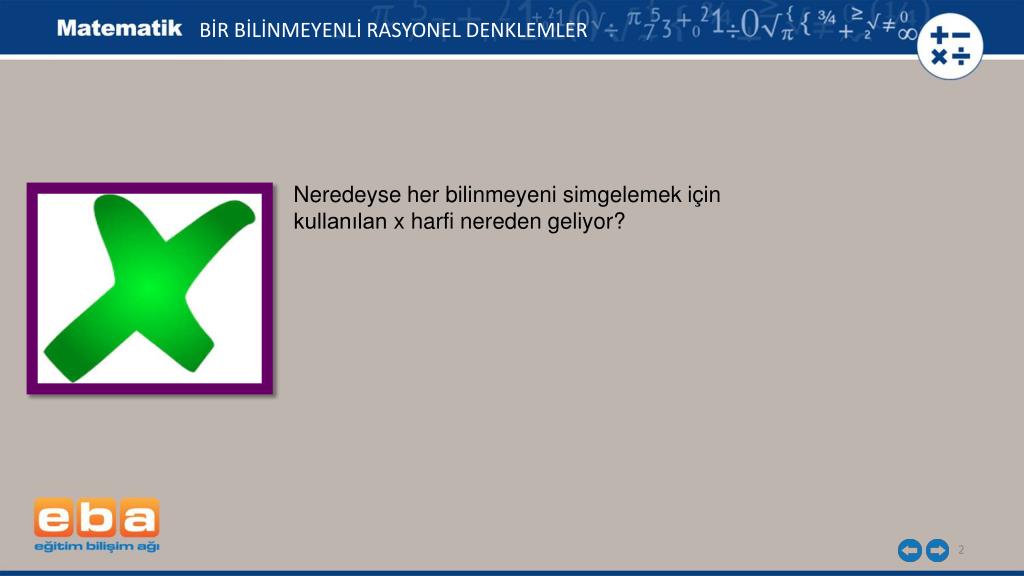 Matematik BİR BİLİNMEYENLİ RASYONEL DENKLEMLER

Neredeyse her bilinmeyeni simgelemek için kullanılan x harfi nereden geliyor?

eba
eğitim bilişim ağı

2